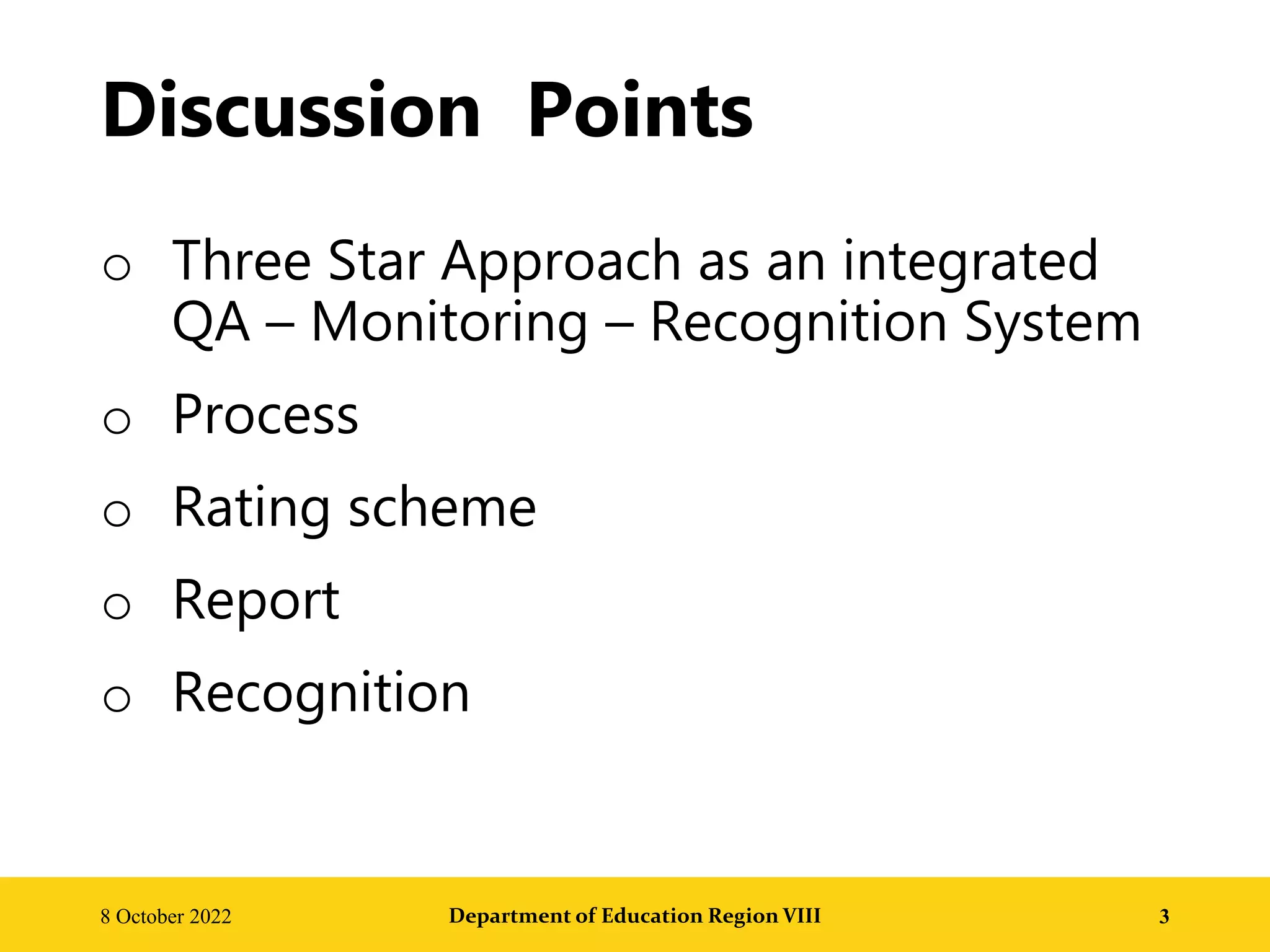 Discussion Points

o Three Star Approach as an integrated QA – Monitoring – Recognition System

o Process

o Rating scheme

o Report

o Recognition

8 October 2022 Department of Education Region VIII 3